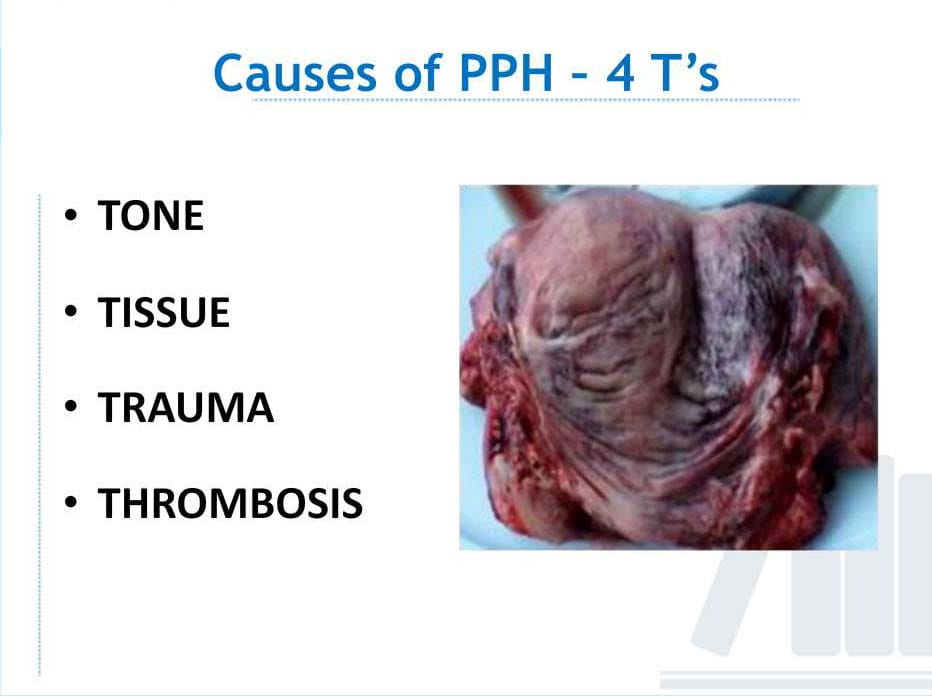 Causes of PPH - 4 T's

• TONE

• TISSUE

• TRAUMA

• THROMBOSIS